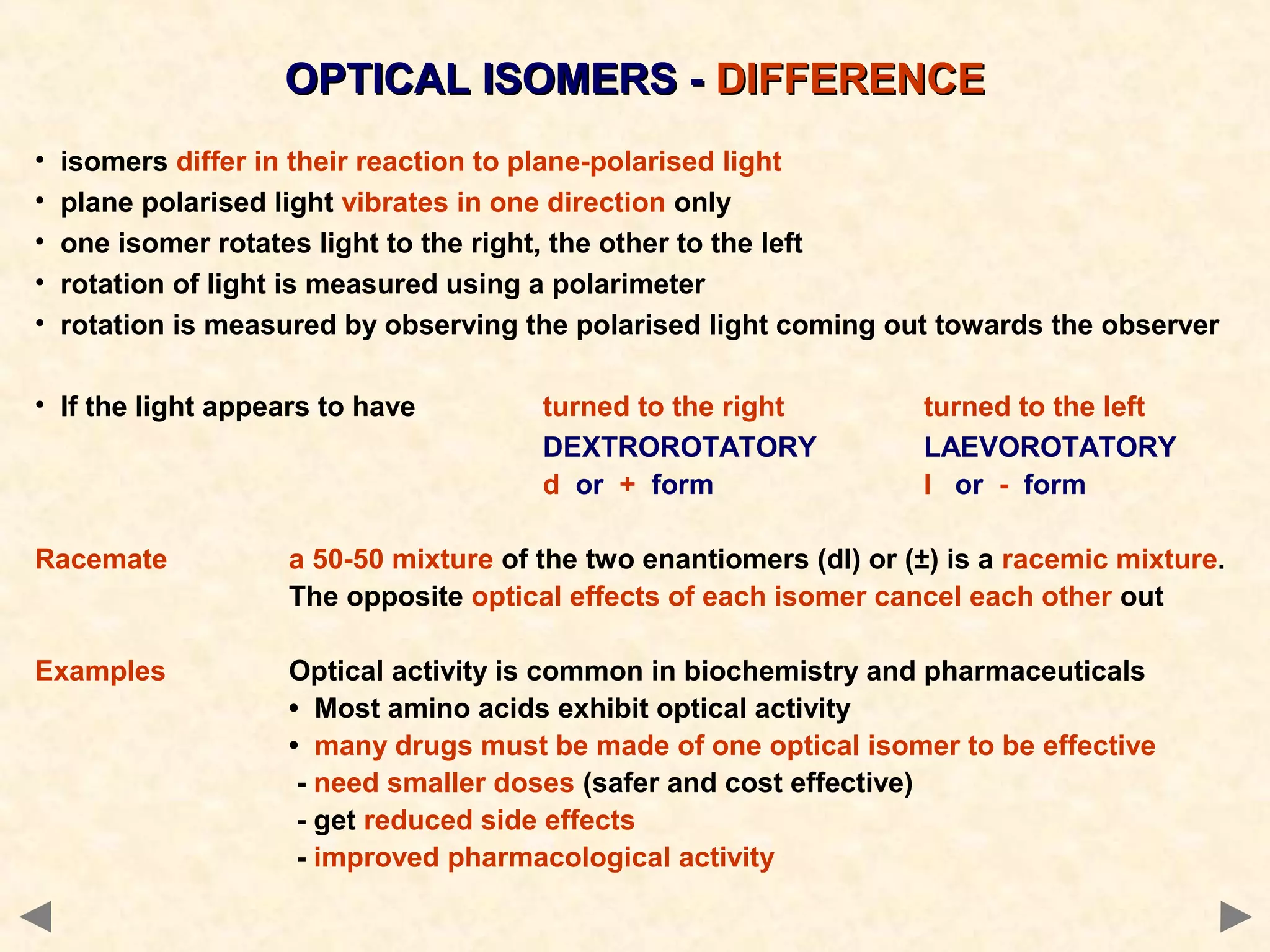 OPTICAL ISOMERS - DIFFERENCE

• isomers differ in their reaction to plane-polarised light
• plane polarised light vibrates in one direction only
• one isomer rotates light to the right, the other to the left
• rotation of light is measured using a polarimeter
• rotation is measured by observing the polarised light coming out towards the observer

• If the light appears to have

turned to the right
DEXTROROTATORY
d or + form

turned to the left
LAEVOROTATORY
l or - form

Racemate

a 50-50 mixture of the two enantiomers (dl) or (±) is a racemic mixture. The opposite optical effects of each isomer cancel each other out

Examples

Optical activity is common in biochemistry and pharmaceuticals
• Most amino acids exhibit optical activity
• many drugs must be made of one optical isomer to be effective
- need smaller doses (safer and cost effective)
- get reduced side effects
- improved pharmacological activity